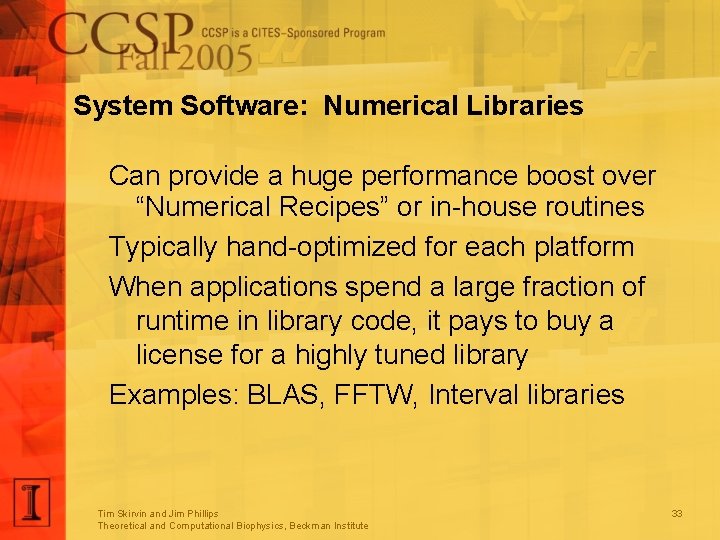 CCSP Fall 2005 CCSP is a CITES-Sponsored Program

System Software: Numerical Libraries

Can provide a huge performance boost over “Numerical Recipes” or in-house routines

Typically hand-optimized for each platform

When applications spend a large fraction of runtime in library code, it pays to buy a license for a highly tuned library

Examples: BLAS, FFTW, Interval libraries

I

Tim Skirvin and Jim Phillips
Theoretical and Computational Biophysics, Beckman Institute

33